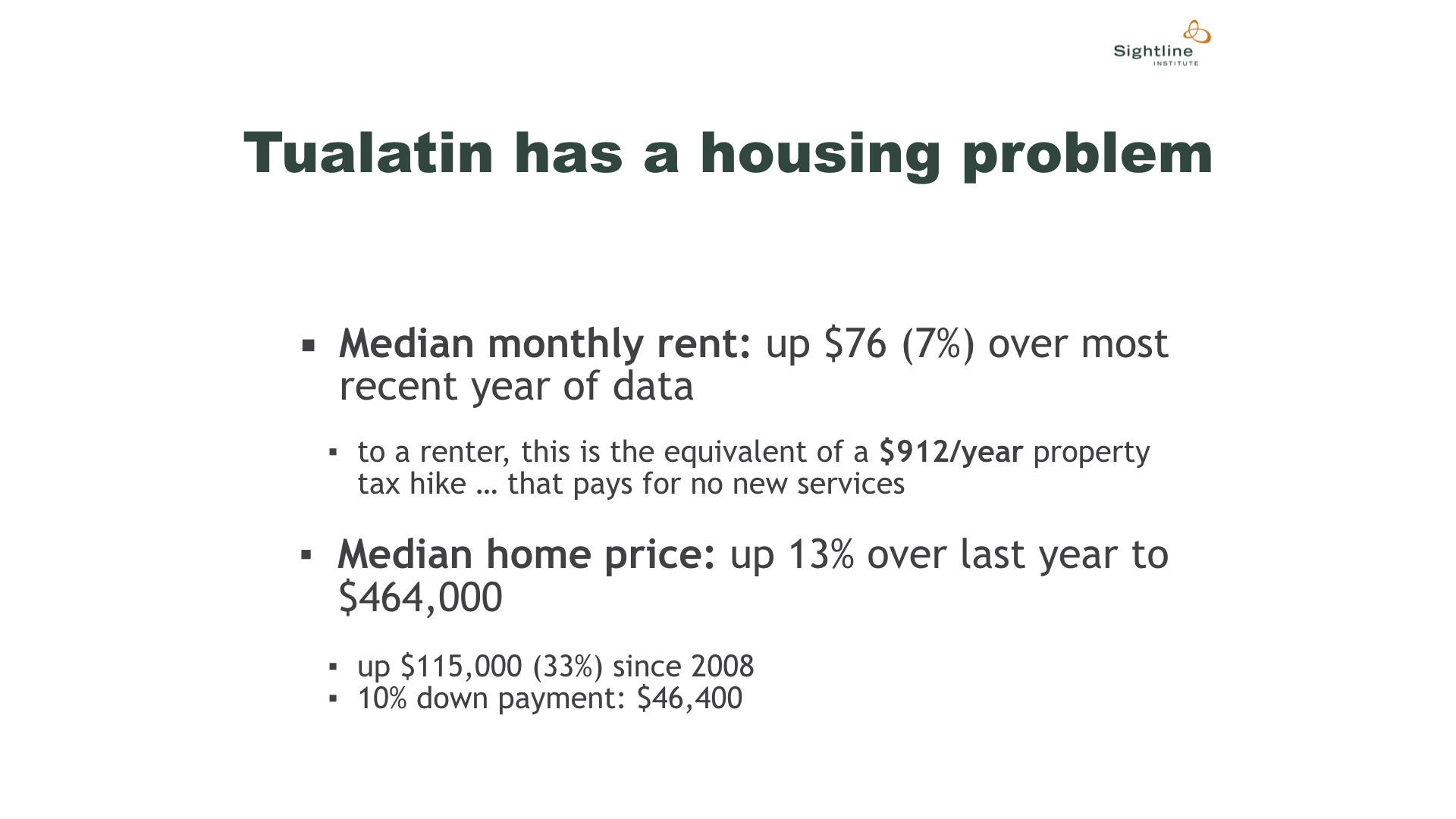 Sightline INSTITUTE

Tualatin has a housing problem

▪ Median monthly rent: up \$76 (7%) over most recent year of data

▪ to a renter, this is the equivalent of a \$912/year property tax hike … that pays for no new services

▪ Median home price: up 13% over last year to \$464,000

▪ up \$115,000 (33%) since 2008
▪ 10% down payment: \$46,400